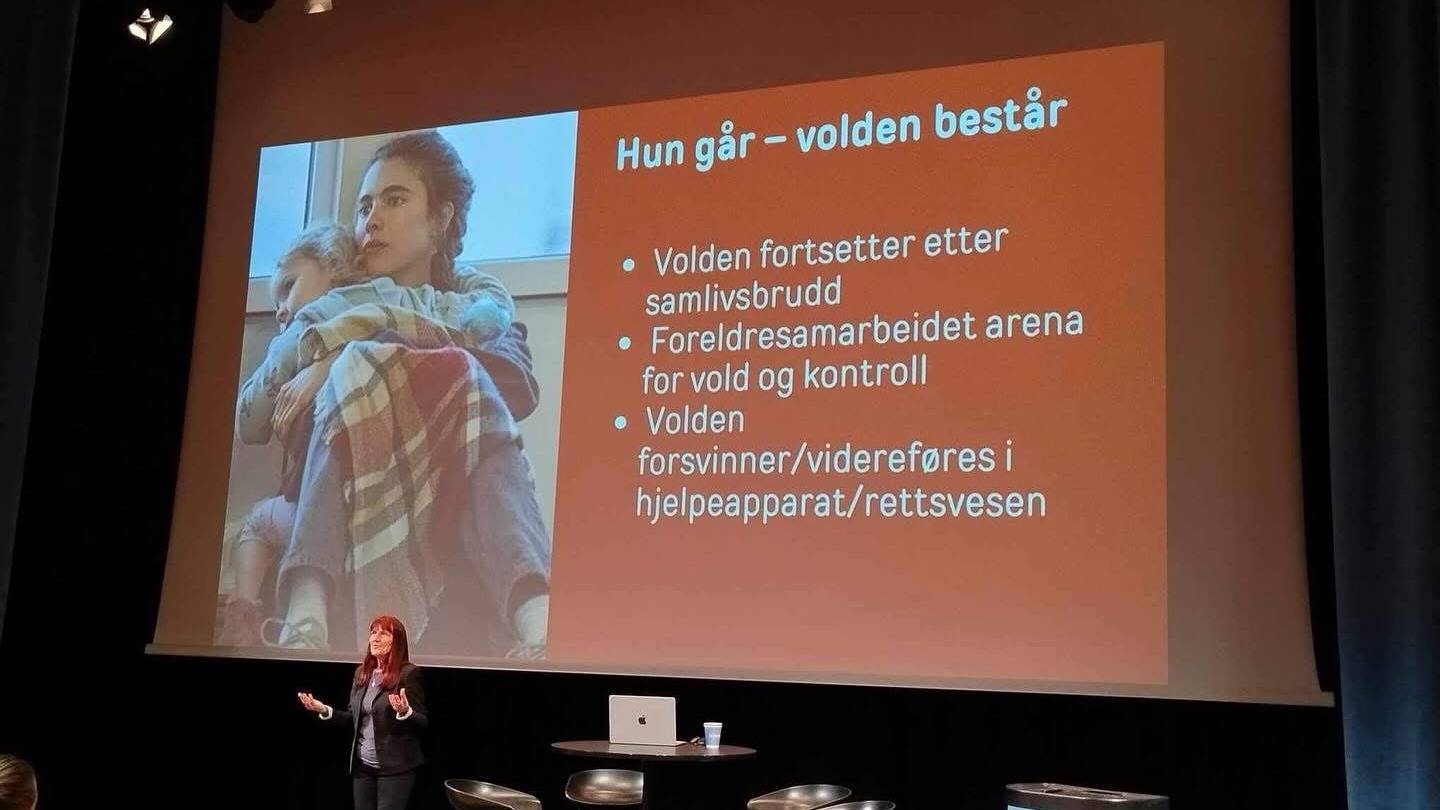 Hun går – volden består

• Volden fortsetter etter samlivsbrudd
• Foreldresamarbeidet arena for vold og kontroll
• Volden forsvinner/videreføres i hjelpeapparat/rettsvesen